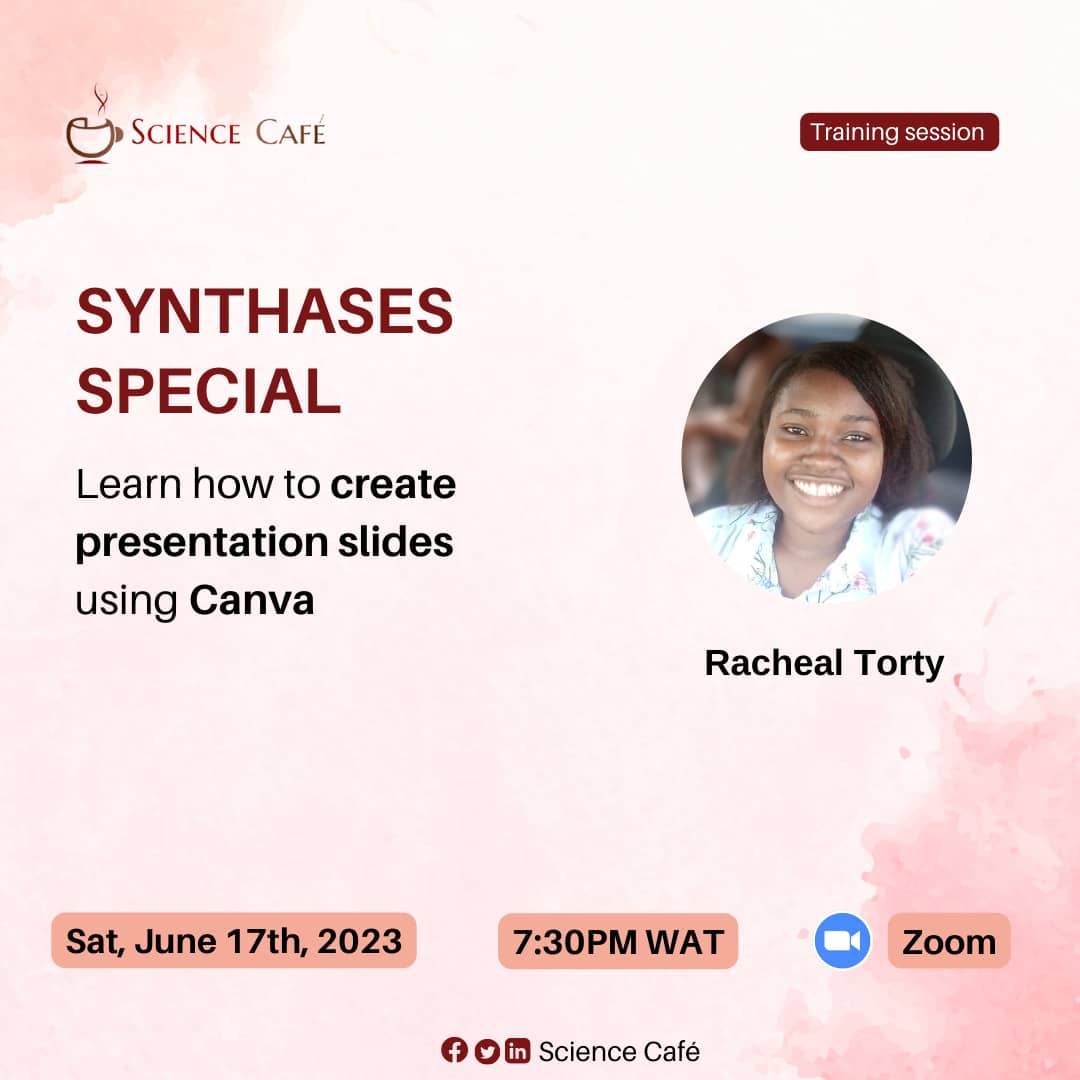 SCIENCE CAFÉ

Training session

SYNTHASES SPECIAL

Learn how to create presentation slides using Canva

Racheal Torty

Sat, June 17th, 2023

7:30PM WAT

Zoom

Science Café